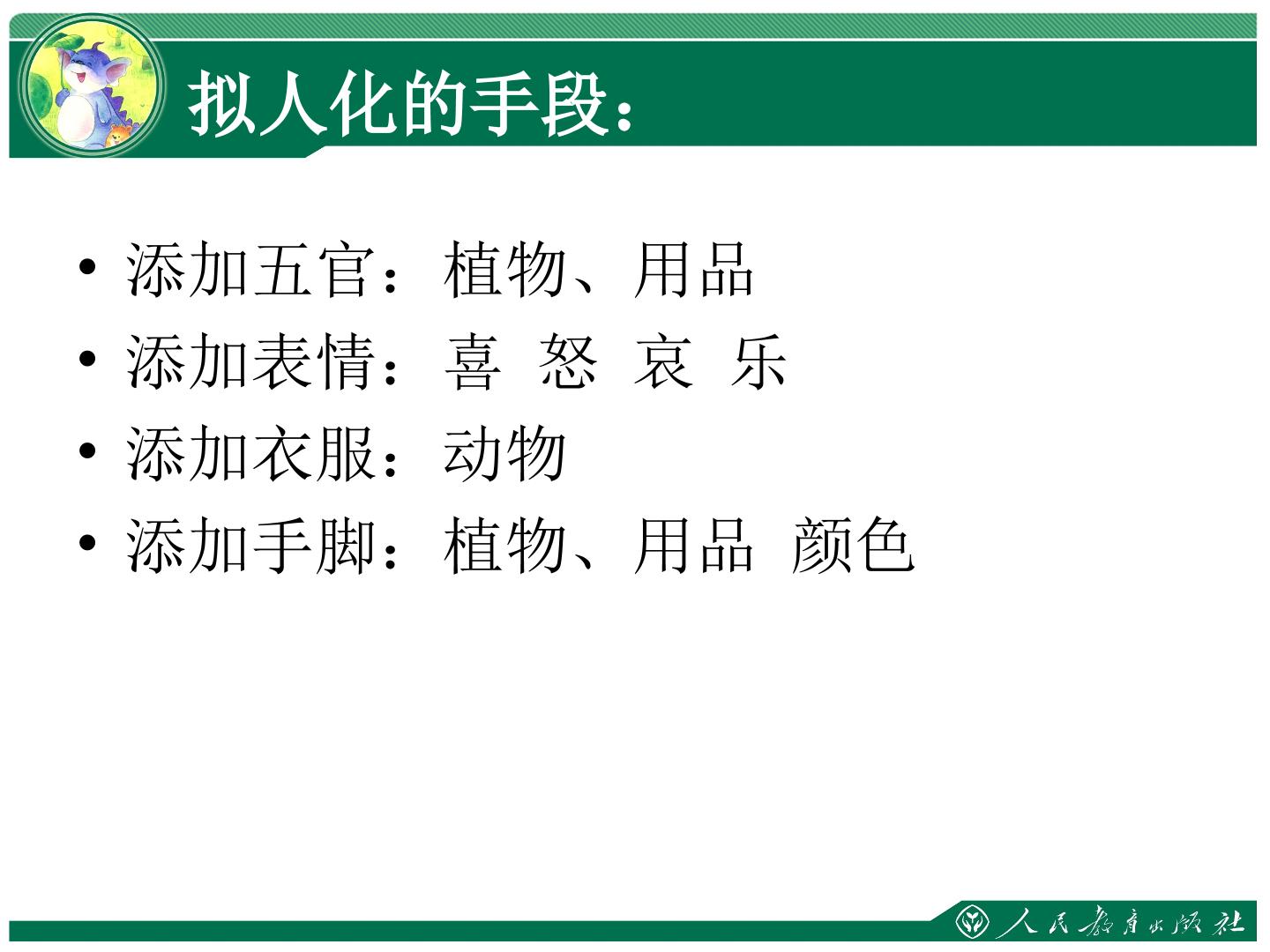 拟人化的手段：

• 添加五官：植物、用品
• 添加表情：喜 怒 哀 乐
• 添加衣服：动物
• 添加手脚：植物、用品 颜色

人民教育出版社